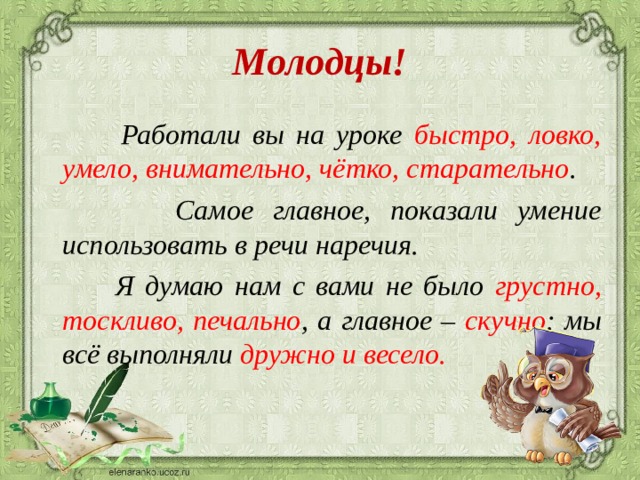 Молодцы!

Работали вы на уроке быстро, ловко, умело, внимательно, чётко, старательно.

Самое главное, показали умение использовать в речи наречия.

Я думаю нам с вами не было грустно, тоскливо, печально, а главное – скучно: мы всё выполняли дружно и весело.

elenaranko.ucoz.ru